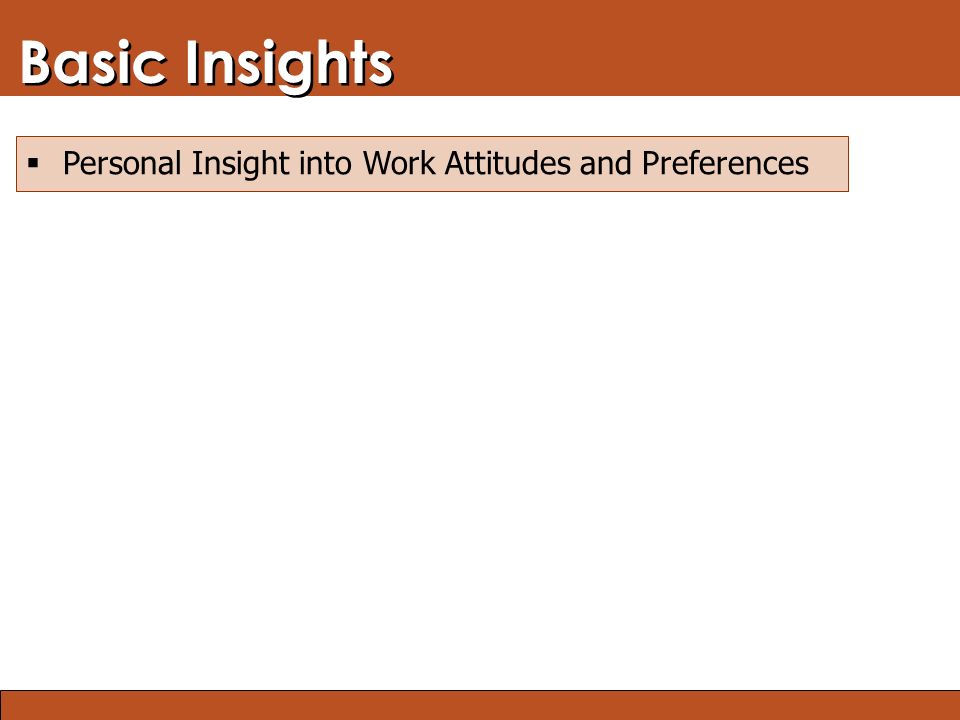 Basic Insights

▪ Personal Insight into Work Attitudes and Preferences